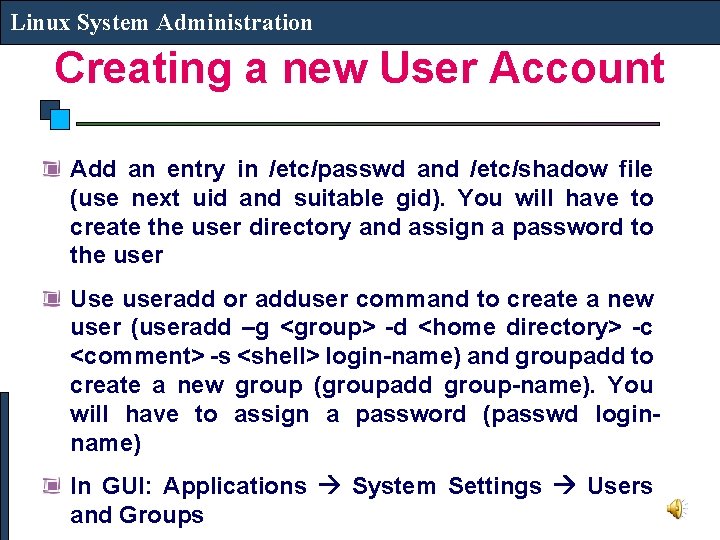 Linux System Administration

Creating a new User Account

Add an entry in /etc/passwd and /etc/shadow file (use next uid and suitable gid). You will have to create the user directory and assign a password to the user

Use useradd or adduser command to create a new user (useradd –g <group> -d <home directory> -c <comment> -s <shell> login-name) and groupadd to create a new group (groupadd group-name). You will have to assign a password (passwd login-name)

In GUI: Applications → System Settings → Users and Groups